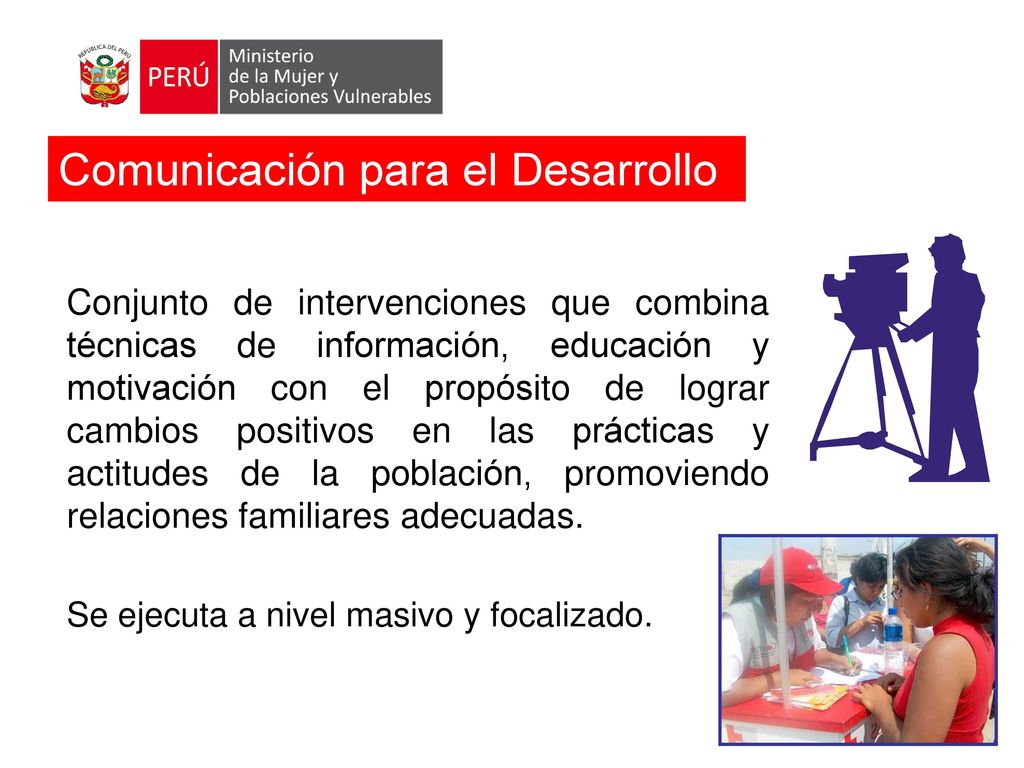 REPÚBLICA DEL PERÚ
PERÚ
Ministerio
de la Mujer y
Poblaciones Vulnerables

Comunicación para el Desarrollo

Conjunto de intervenciones que combina técnicas de información, educación y motivación con el propósito de lograr cambios positivos en las prácticas y actitudes de la población, promoviendo relaciones familiares adecuadas.

Se ejecuta a nivel masivo y focalizado.